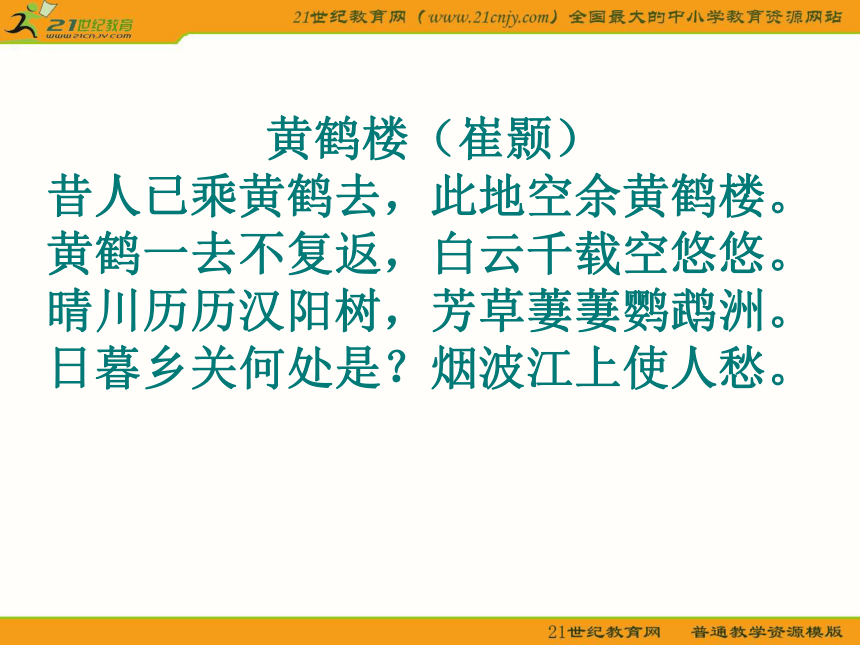 21世纪教育
www.21cnjy.com

21世纪教育网（www.21cnjy.com）全国最大的中小学教育资源网站

黄鹤楼（崔颢）
昔人已乘黄鹤去，此地空余黄鹤楼。
黄鹤一去不复返，白云千载空悠悠。
晴川历历汉阳树，芳草萋萋鹦鹉洲。
日暮乡关何处是？烟波江上使人愁。

21世纪教育网　普通教学资源模版